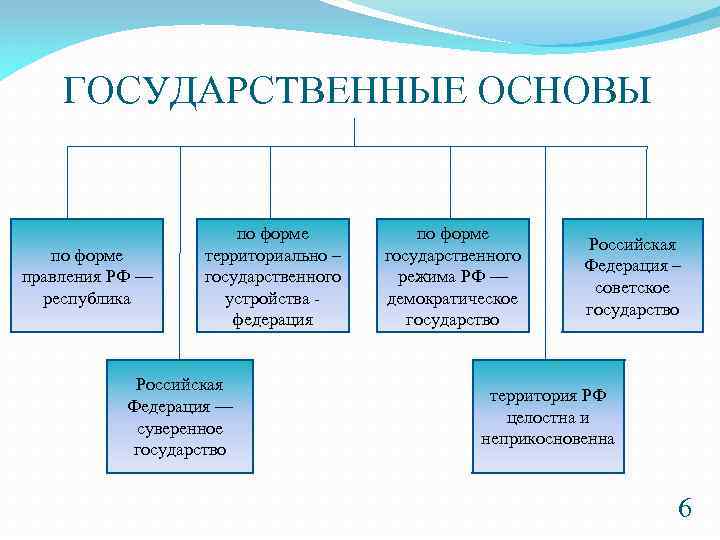 ГОСУДАРСТВЕННЫЕ ОСНОВЫ

по форме правления РФ — республика

по форме территориально – государственного устройства - федерация

по форме государственного режима РФ — демократическое государство

Российская Федерация – советское государство

Российская Федерация — суверенное государство

территория РФ целостна и неприкосновенна

6